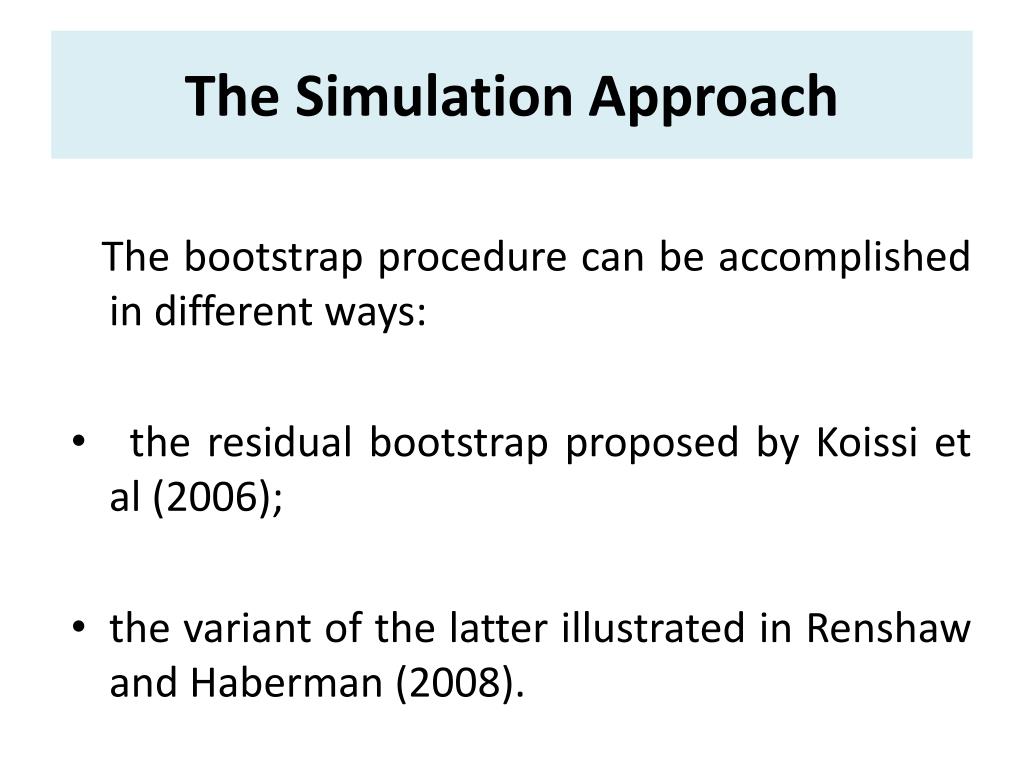 The Simulation Approach

The bootstrap procedure can be accomplished in different ways:

• the residual bootstrap proposed by Koissi et al (2006);

• the variant of the latter illustrated in Renshaw and Haberman (2008).